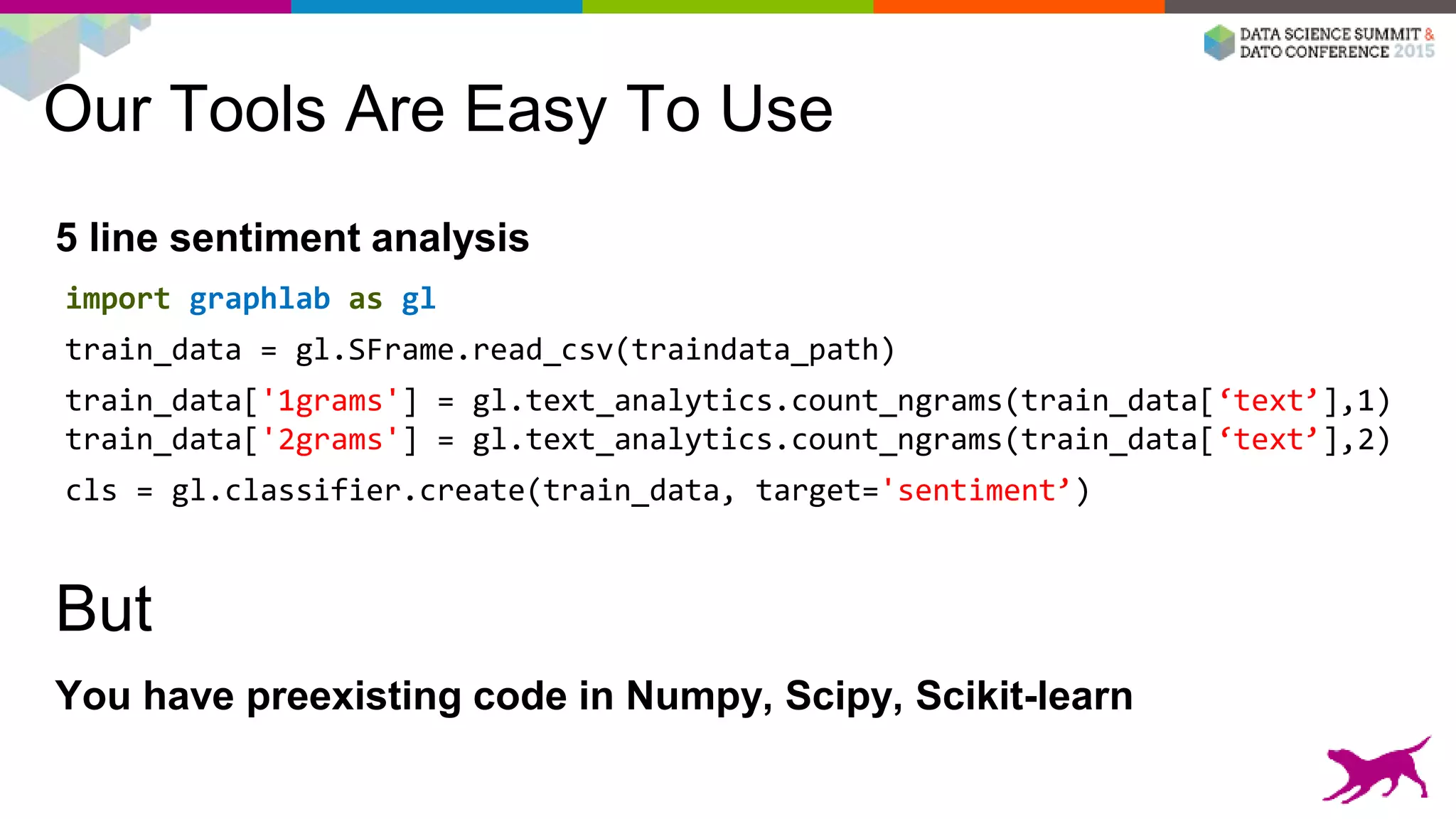 DATA SCIENCE SUMMIT &
DATO CONFERENCE 2015

Our Tools Are Easy To Use

5 line sentiment analysis

import graphlab as gl

train_data = gl.SFrame.read_csv(traindata_path)

train_data['1grams'] = gl.text_analytics.count_ngrams(train_data[‘text’],1)
train_data['2grams'] = gl.text_analytics.count_ngrams(train_data[‘text’],2)

cls = gl.classifier.create(train_data, target='sentiment’)

But

You have preexisting code in Numpy, Scipy, Scikit-learn